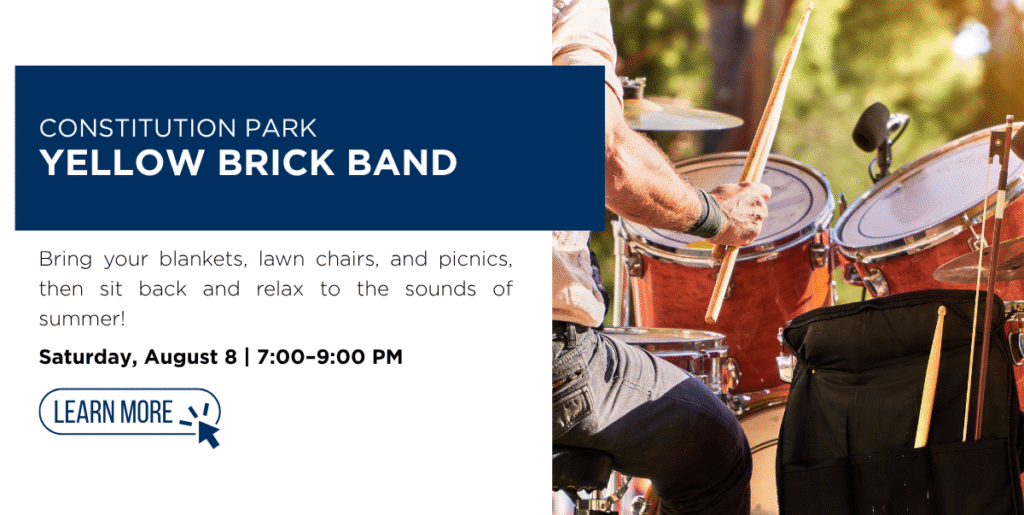 CONSTITUTION PARK
YELLOW BRICK BAND

Bring your blankets, lawn chairs, and picnics, then sit back and relax to the sounds of summer!

Saturday, August 8 | 7:00–9:00 PM

LEARN MORE